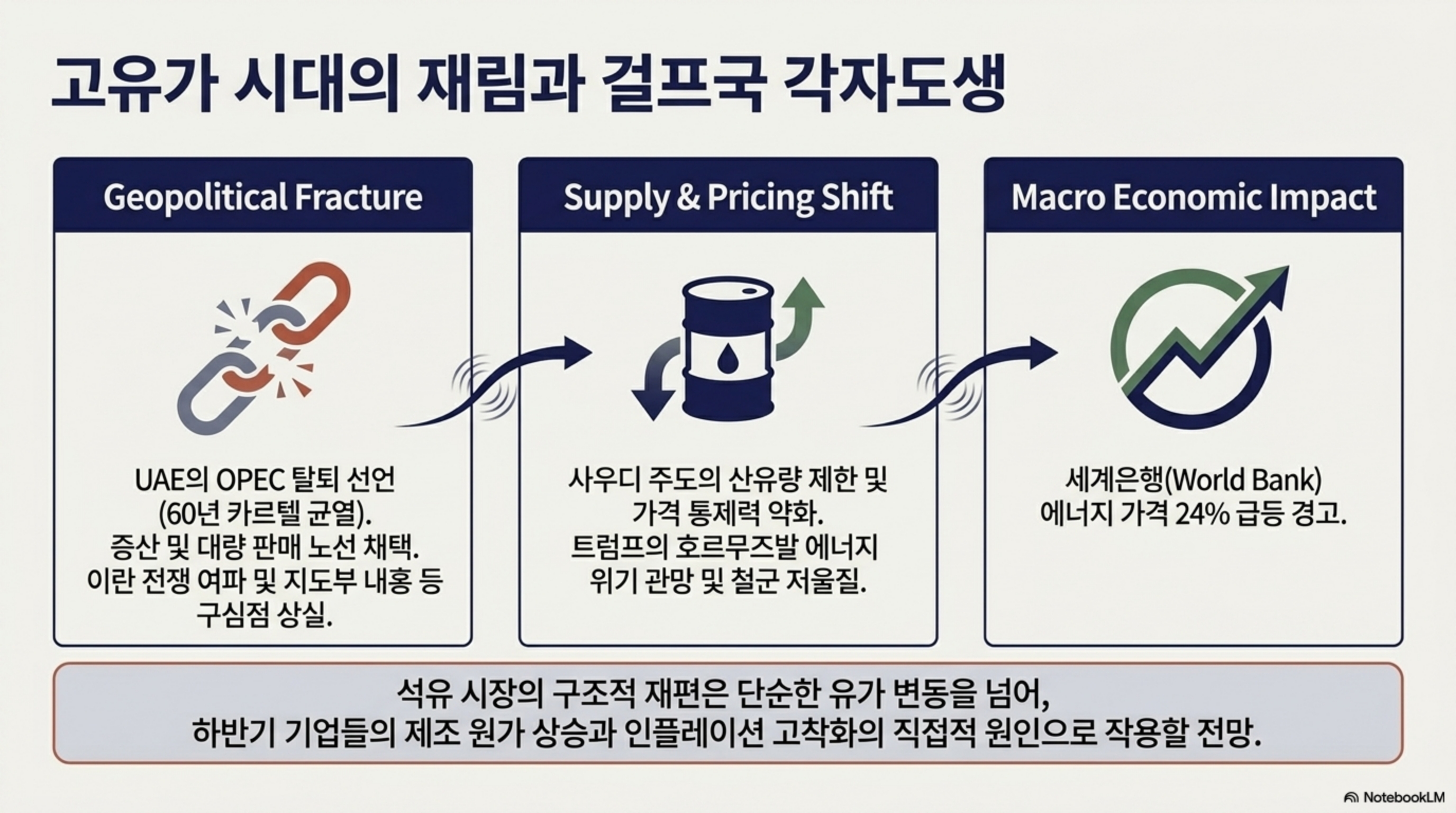 고유가 시대의 재림과 걸프국 각자도생

Geopolitical Fracture

UAE의 OPEC 탈퇴 선언 (60년 카르텔 균열). 증산 및 대량 판매 노선 채택. 이란 전쟁 여파 및 지도부 내홍 등 구심점 상실.

Supply & Pricing Shift

사우디 주도의 산유량 제한 및 가격 통제력 약화. 트럼프의 호르무즈발 에너지 위기 관망 및 철군 저울질.

Macro Economic Impact

세계은행(World Bank) 에너지 가격 24% 급등 경고.

석유 시장의 구조적 재편은 단순한 유가 변동을 넘어, 하반기 기업들의 제조 원가 상승과 인플레이션 고착화의 직접적 원인으로 작용할 전망.

NotebookLM